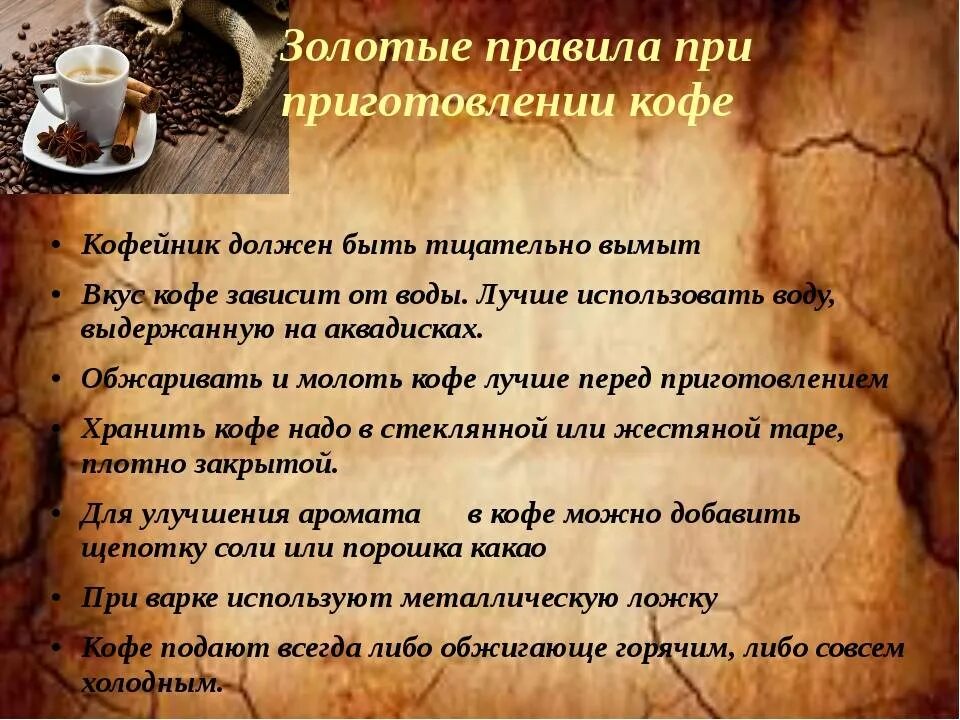 Золотые правила при приготовлении кофе

• Кофейник должен быть тщательно вымыт
• Вкус кофе зависит от воды. Лучше использовать воду, выдержанную на аквадисках.
• Обжаривать и молоть кофе лучше перед приготовлением
• Хранить кофе надо в стеклянной или жестяной таре, плотно закрытой.
• Для улучшения аромата в кофе можно добавить щепотку соли или порошка какао
• При варке используют металлическую ложку
• Кофе подают всегда либо обжигающе горячим, либо совсем холодным.